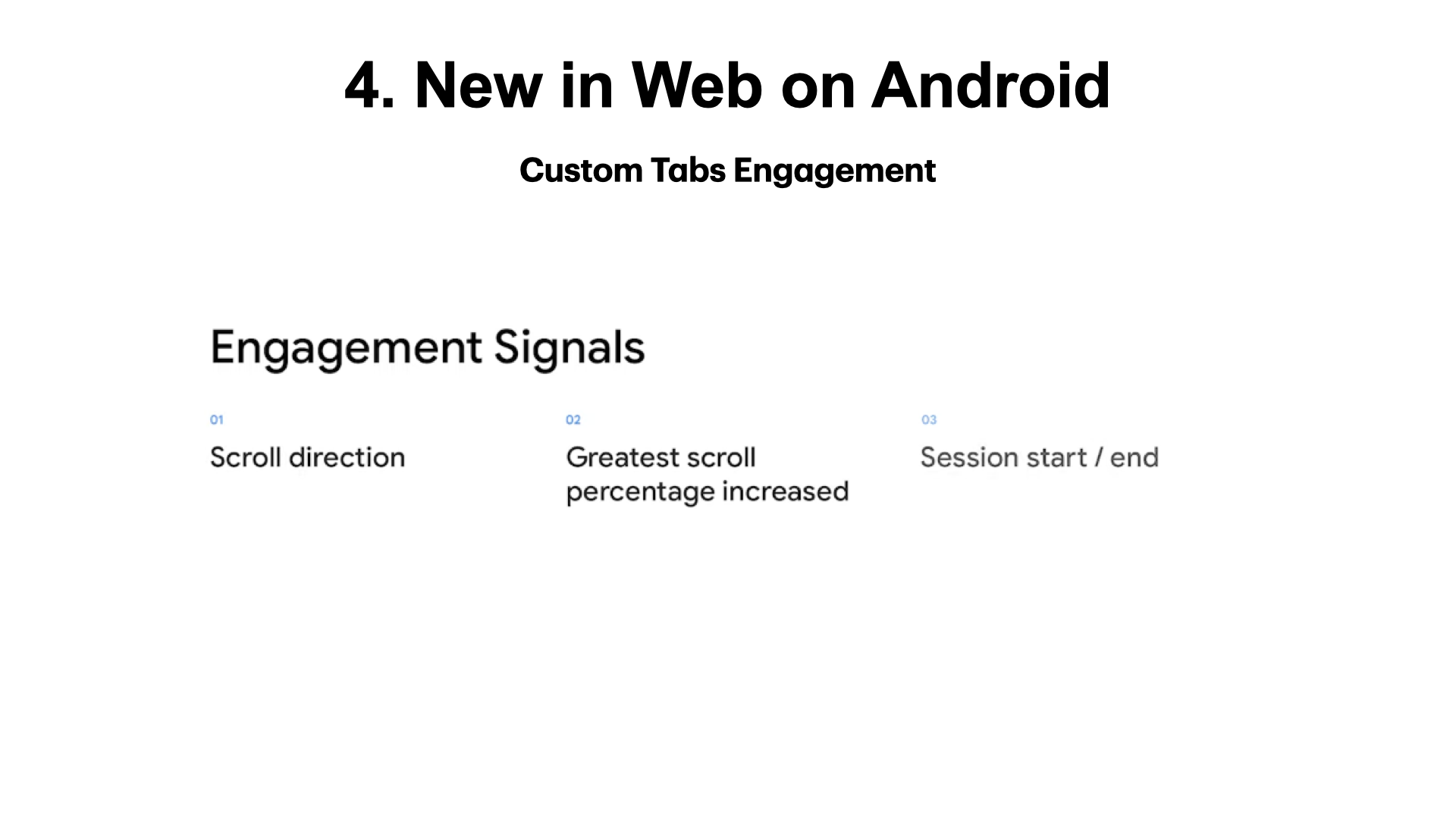 4. New in Web on Android

Custom Tabs Engagement

Engagement Signals

01

Scroll direction

02

Greatest scroll percentage increased

03

Session start / end